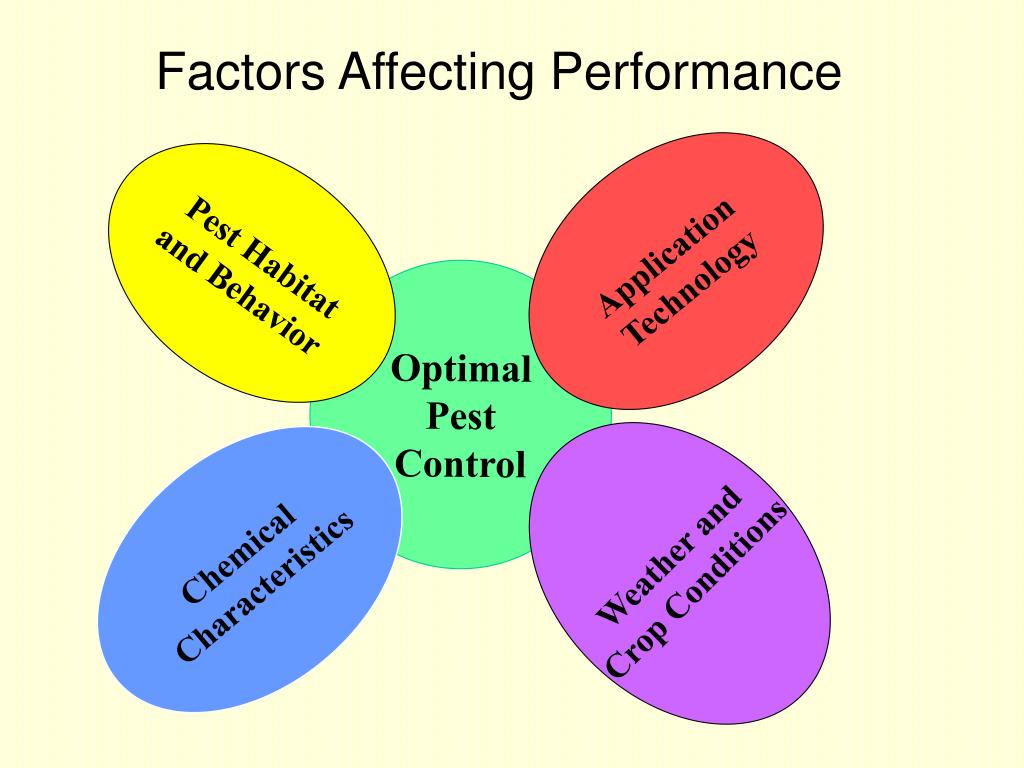 Factors Affecting Performance

Pest Habitat and Behavior

Application Technology

Optimal Pest Control

Chemical Characteristics

Weather and Crop Conditions